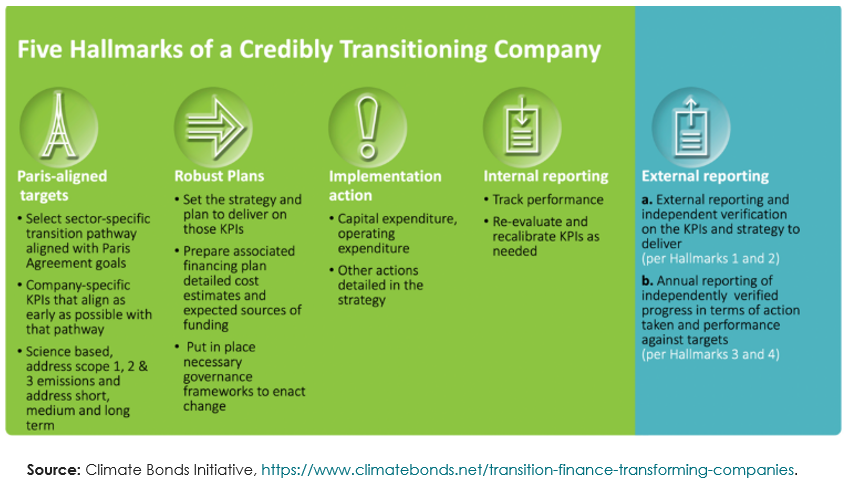 Five Hallmarks of a Credibly Transitioning Company

Paris-aligned targets
• Select sector-specific transition pathway aligned with Paris Agreement goals
• Company-specific KPIs that align as early as possible with that pathway
• Science based, address scope 1, 2 & 3 emissions and address short, medium and long term

Robust Plans
• Set the strategy and plan to deliver on those KPIs
• Prepare associated financing plan detailed cost estimates and expected sources of funding
• Put in place necessary governance frameworks to enact change

Implementation action
• Capital expenditure, operating expenditure
• Other actions detailed in the strategy

Internal reporting
• Track performance
• Re-evaluate and recalibrate KPIs as needed

External reporting
a. External reporting and independent verification on the KPIs and strategy to deliver
(per Hallmarks 1 and 2)
b. Annual reporting of independently verified progress in terms of action taken and performance against targets
(per Hallmarks 3 and 4)

Source: Climate Bonds Initiative, https://www.climatebonds.net/transition-finance-transforming-companies.